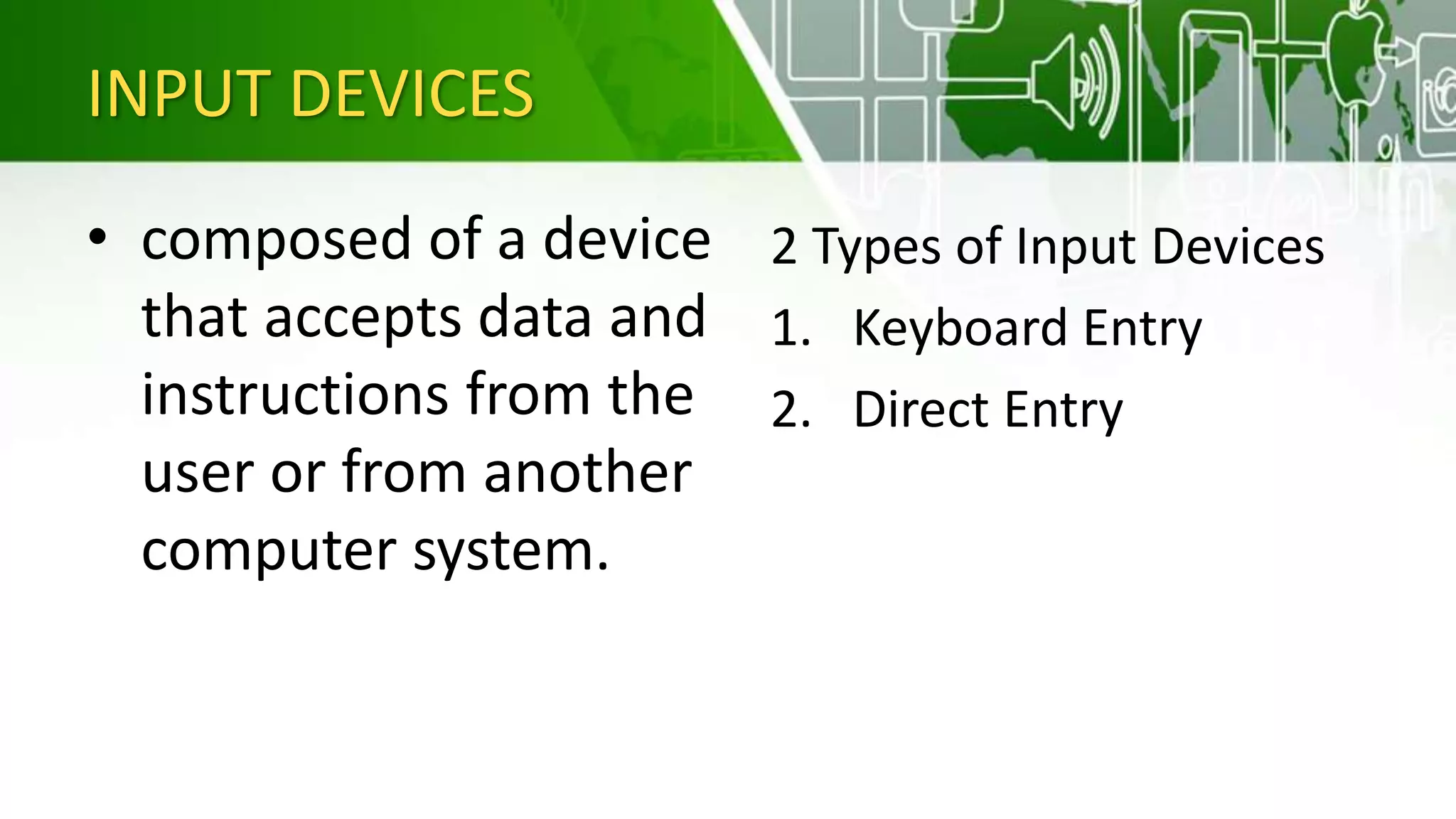 INPUT DEVICES

• composed of a device that accepts data and instructions from the user or from another computer system.

2 Types of Input Devices

1. Keyboard Entry
2. Direct Entry